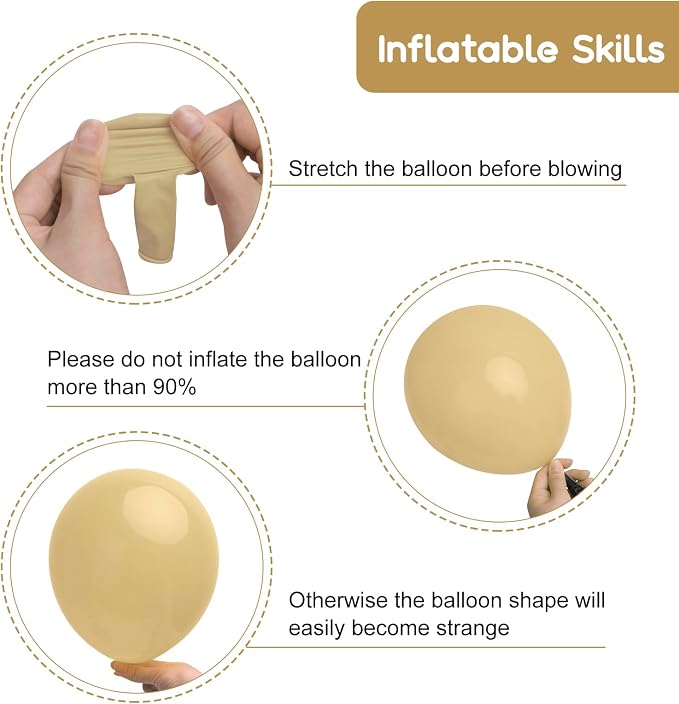 Inflatable Skills

Stretch the balloon before blowing

Please do not inflate the balloon more than 90%

Otherwise the balloon shape will easily become strange